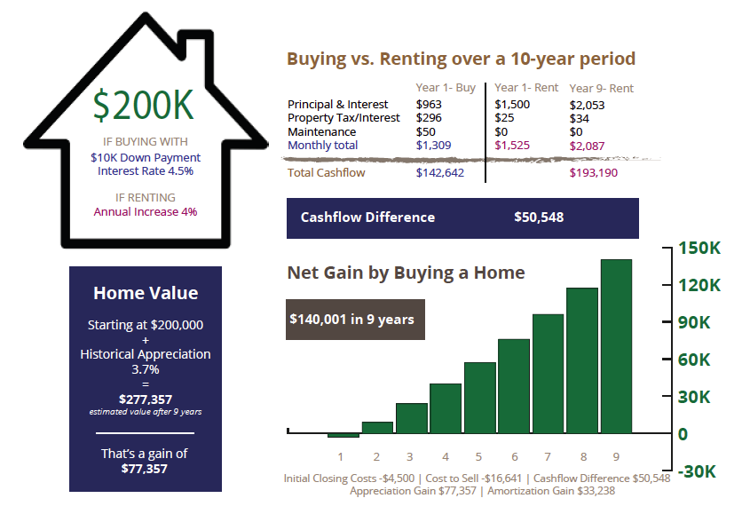 $200K

IF BUYING WITH
$10K Down Payment
Interest Rate 4.5%

IF RENTING
Annual Increase 4%

Home Value

Starting at $200,000
+
Historical Appreciation
3.7%
=
$277,357
estimated value after 9 years

That's a gain of
$77,357

Buying vs. Renting over a 10-year period

| | Year 1- Buy | Year 1- Rent | Year 9- Rent |
|---|---|---|---|
| Principal & Interest | $963 | $1,500 | $2,053 |
| Property Tax/Interest | $296 | $25 | $34 |
| Maintenance | $50 | $0 | $0 |
| Monthly total | $1,309 | $1,525 | $2,087 |
| Total Cashflow | $142,642 | | $193,190 |

Cashflow Difference $50,548

Net Gain by Buying a Home

$140,001 in 9 years

150K
120K
90K
60K
30K
0
-30K

1 2 3 4 5 6 7 8 9

Initial Closing Costs -$4,500 | Cost to Sell -$16,641 | Cashflow Difference $50,548
Appreciation Gain $77,357 | Amortization Gain $33,238